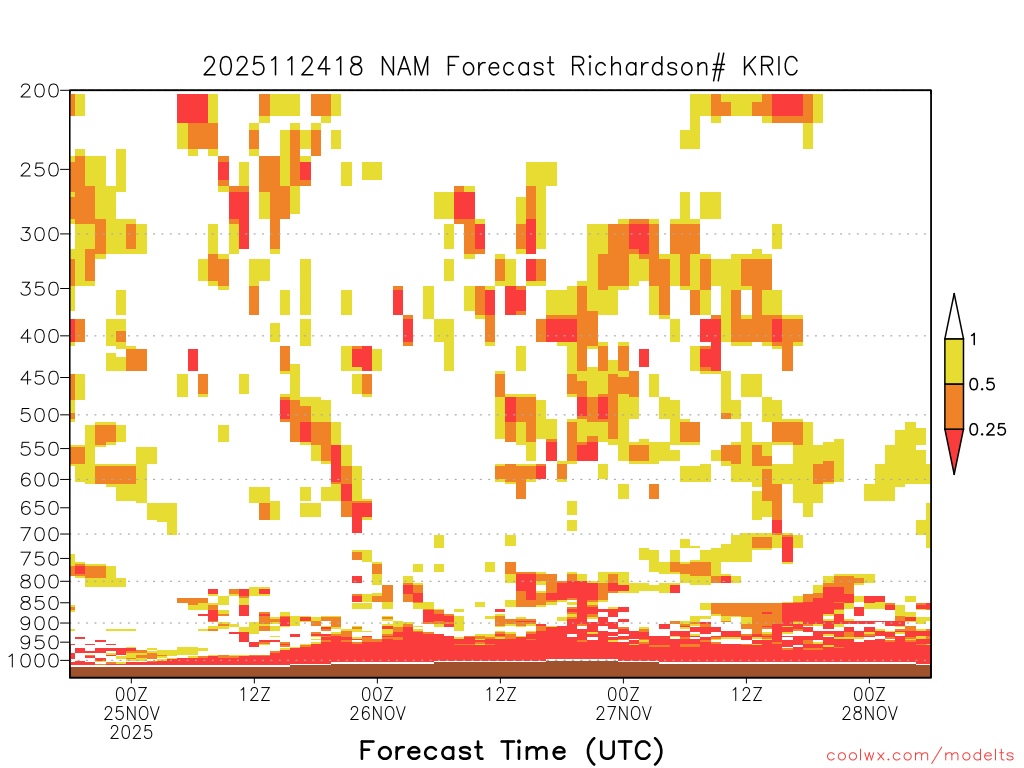 2025112418 NAM Forecast Richardson# KRIC

200
250
300
350
400
450
500
550
600
650
700
750
800
850
900
950
1000

1
0.5
0.25

00Z 25NOV 2025
12Z
00Z 26NOV
12Z
00Z 27NOV
12Z
00Z 28NOV

Forecast Time (UTC)

coolwx.com/modelts